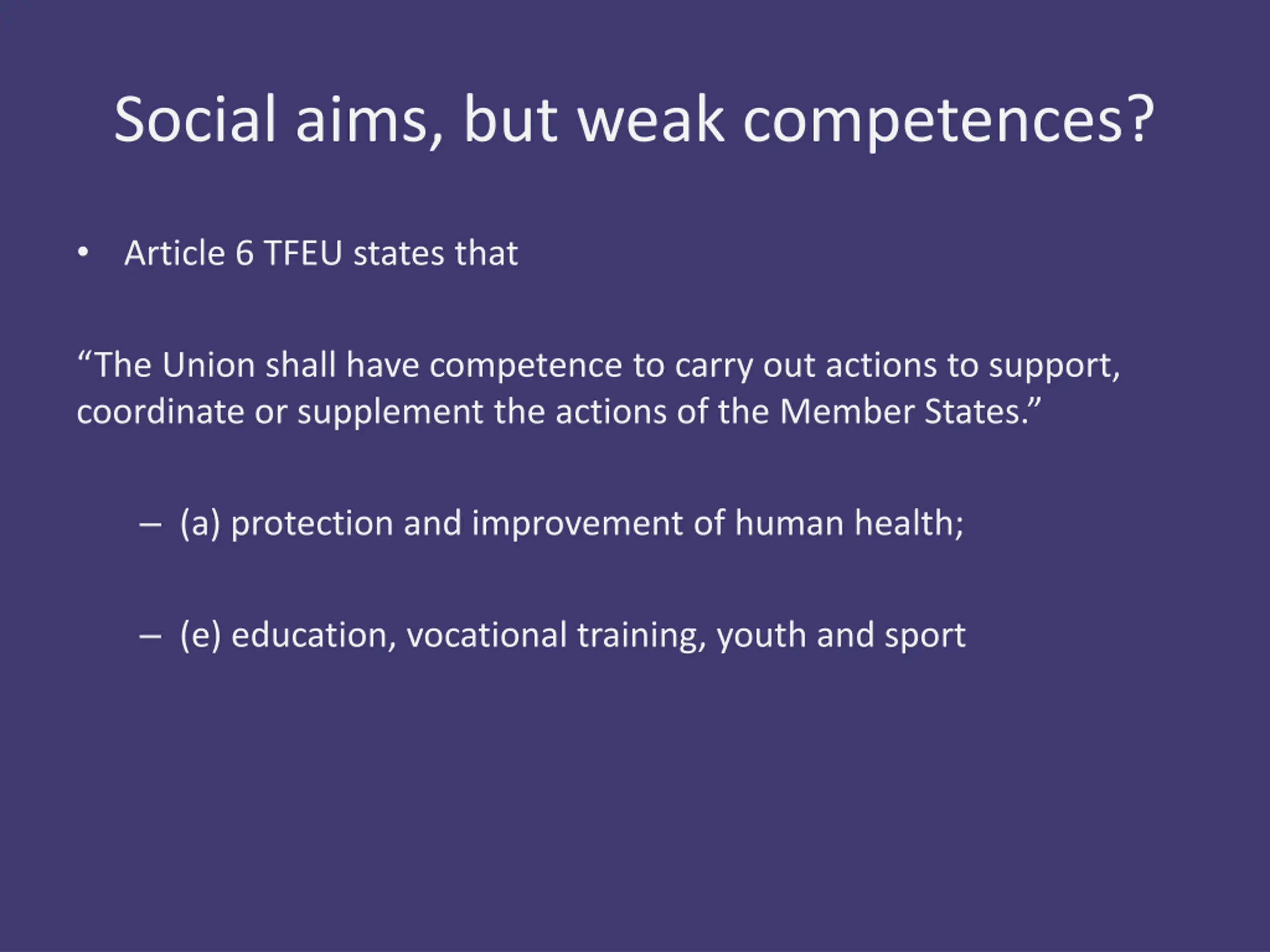 Social aims, but weak competences?

• Article 6 TFEU states that

“The Union shall have competence to carry out actions to support, coordinate or supplement the actions of the Member States.”

– (a) protection and improvement of human health;

– (e) education, vocational training, youth and sport